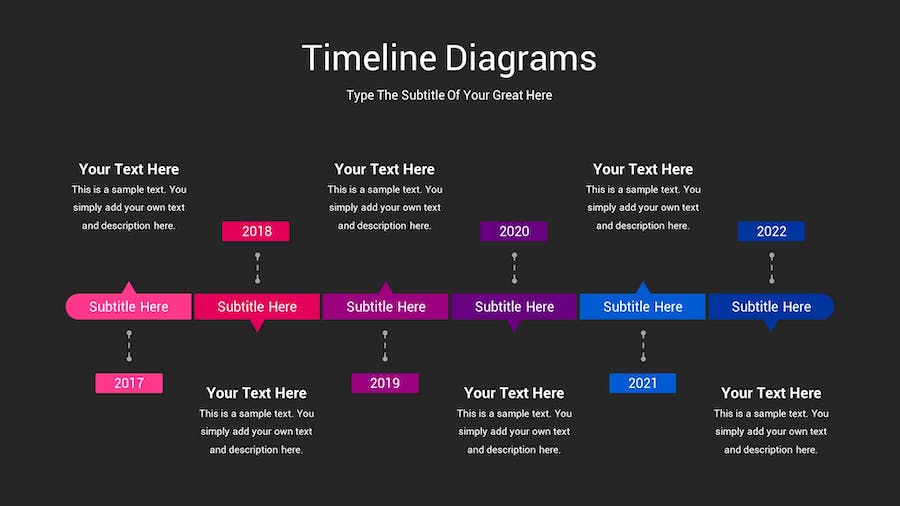 Timeline Diagrams

Type The Subtitle Of Your Great Here

Your Text Here
This is a sample text. You simply add your own text and description here.

2018

Your Text Here
This is a sample text. You simply add your own text and description here.

2020

Your Text Here
This is a sample text. You simply add your own text and description here.

2022

Subtitle Here
Subtitle Here
Subtitle Here
Subtitle Here
Subtitle Here
Subtitle Here

2017

Your Text Here
This is a sample text. You simply add your own text and description here.

2019

Your Text Here
This is a sample text. You simply add your own text and description here.

2021

Your Text Here
This is a sample text. You simply add your own text and description here.